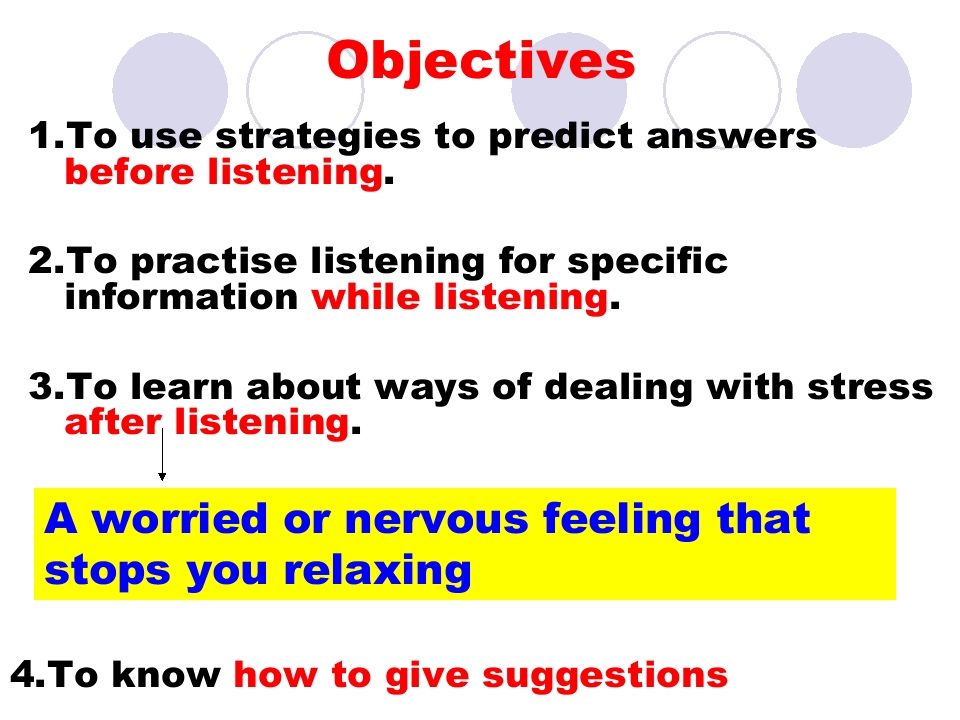 Objectives

1.To use strategies to predict answers before listening.

2.To practise listening for specific information while listening.

3.To learn about ways of dealing with stress after listening.

A worried or nervous feeling that stops you relaxing

4.To know how to give suggestions